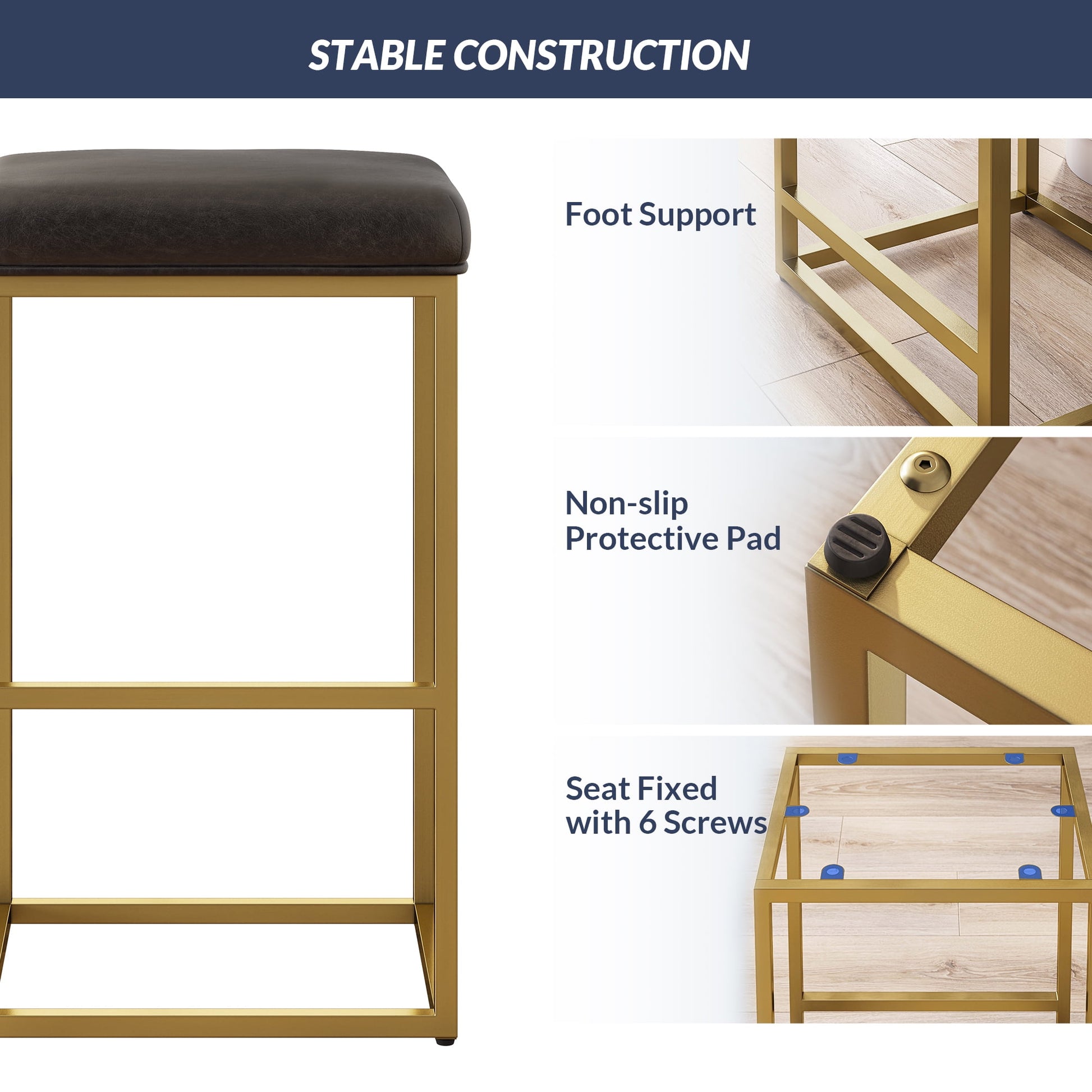 STABLE CONSTRUCTION

Foot Support

Non-slip Protective Pad

Seat Fixed with 6 Screws